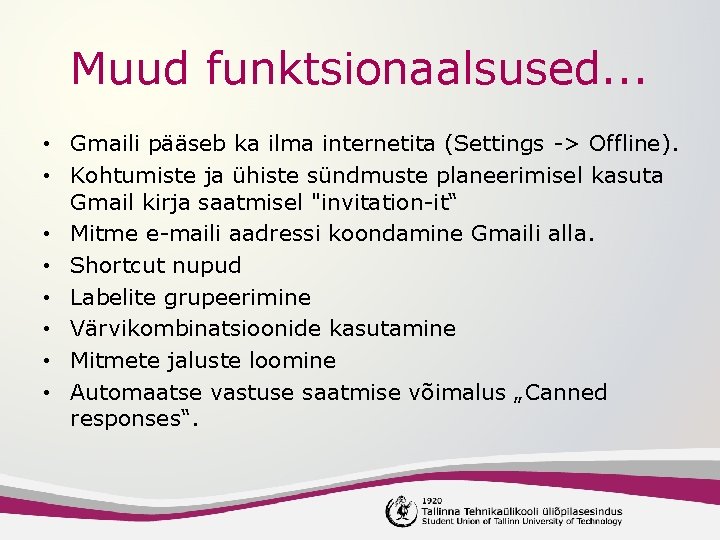 Muud funktsionaalsused...

• Gmaili pääseb ka ilma internetita (Settings -> Offline).
• Kohtumiste ja ühiste sündmuste planeerimisel kasuta Gmail kirja saatmisel "invitation-it“
• Mitme e-maili aadressi koondamine Gmaili alla.
• Shortcut nupud
• Labelite grupeerimine
• Värvikombinatsioonide kasutamine
• Mitmete jaluste loomine
• Automaatse vastuse saatmise võimalus „Canned responses“.

1920
Tallinna Tehnikaülikooli üliõpilasesindus
Student Union of Tallinn University of Technology